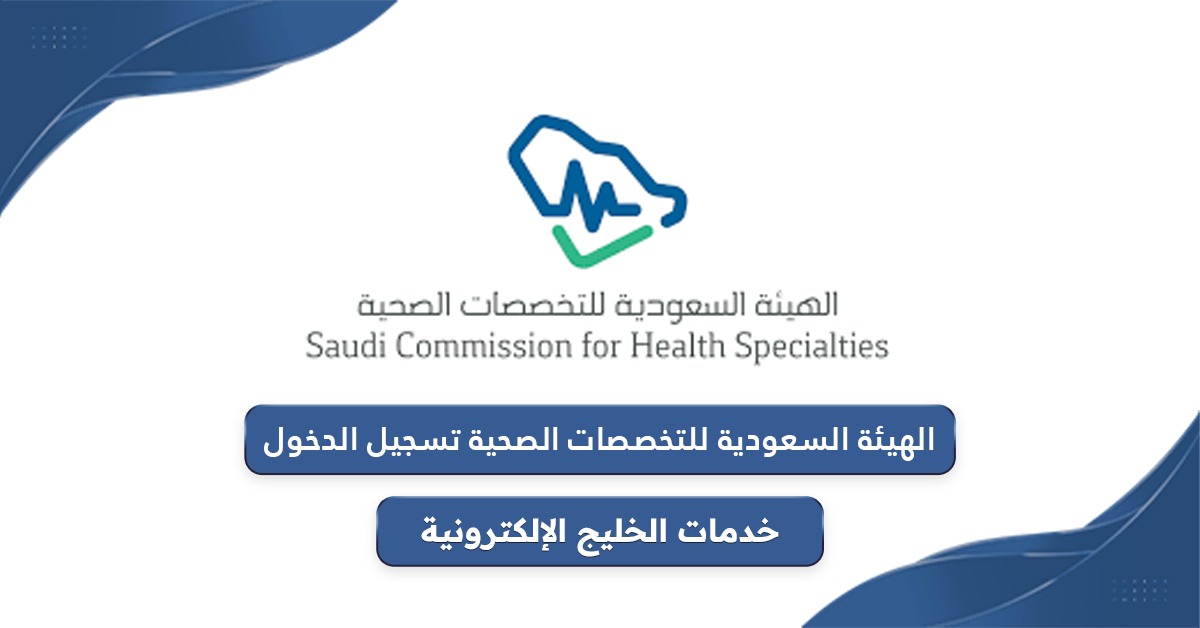 الهيئة السعودية للتخصصات الصحية
Saudi Commission for Health Specialties

الهيئة السعودية للتخصصات الصحية تسجيل الدخول

خدمات الخليج الإلكترونية